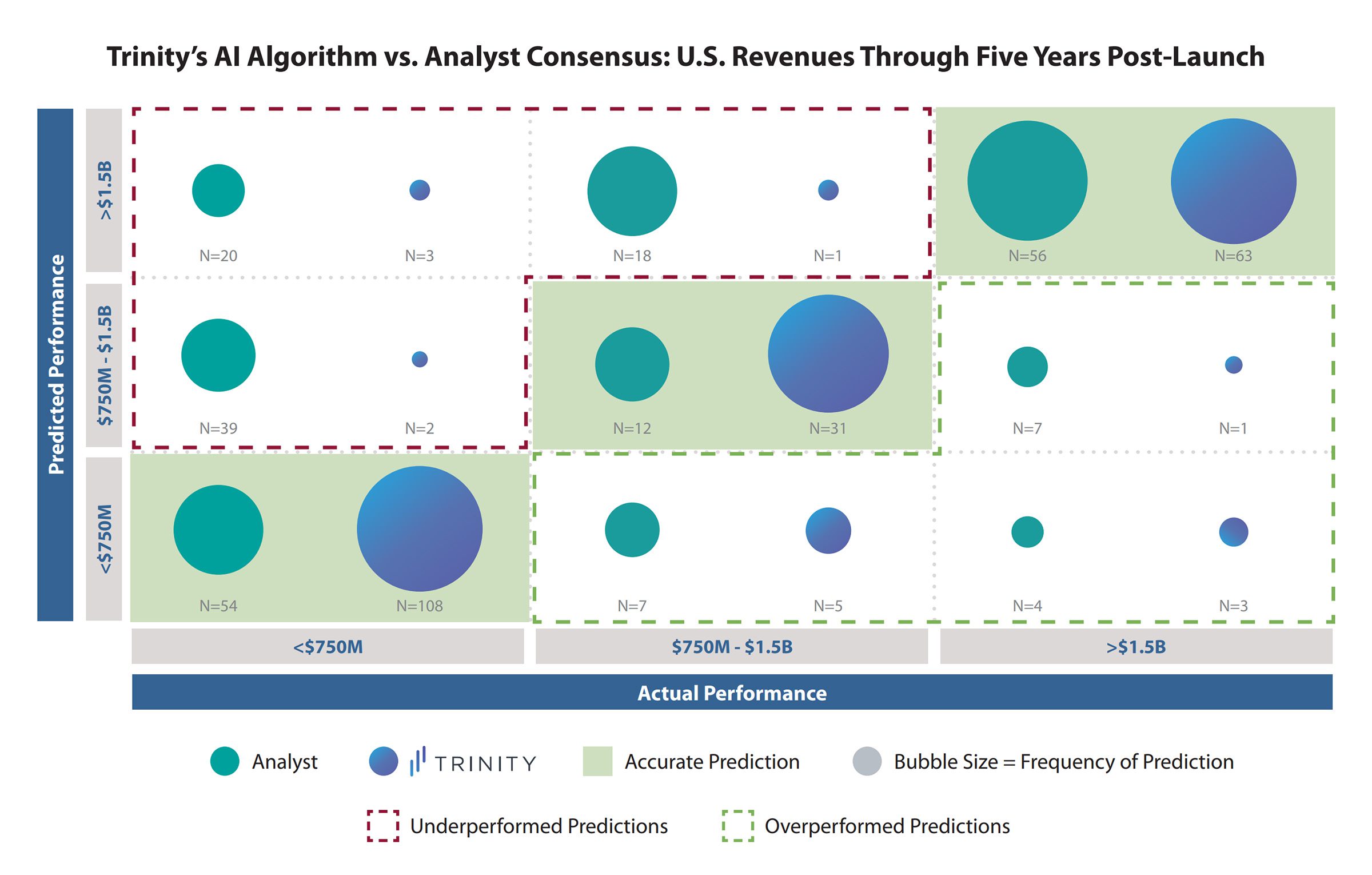 Trinity's AI Algorithm vs. Analyst Consensus: U.S. Revenues Through Five Years Post-Launch

Predicted Performance

>$1.5B

N=20 N=3 N=18 N=1 N=56 N=63

$750M - $1.5B

N=39 N=2 N=12 N=31 N=7 N=1

<$750M

N=54 N=108 N=7 N=5 N=4 N=3

<$750M

$750M - $1.5B

>$1.5B

Actual Performance

Analyst

TRINITY

Accurate Prediction

Bubble Size = Frequency of Prediction

Underperformed Predictions

Overperformed Predictions